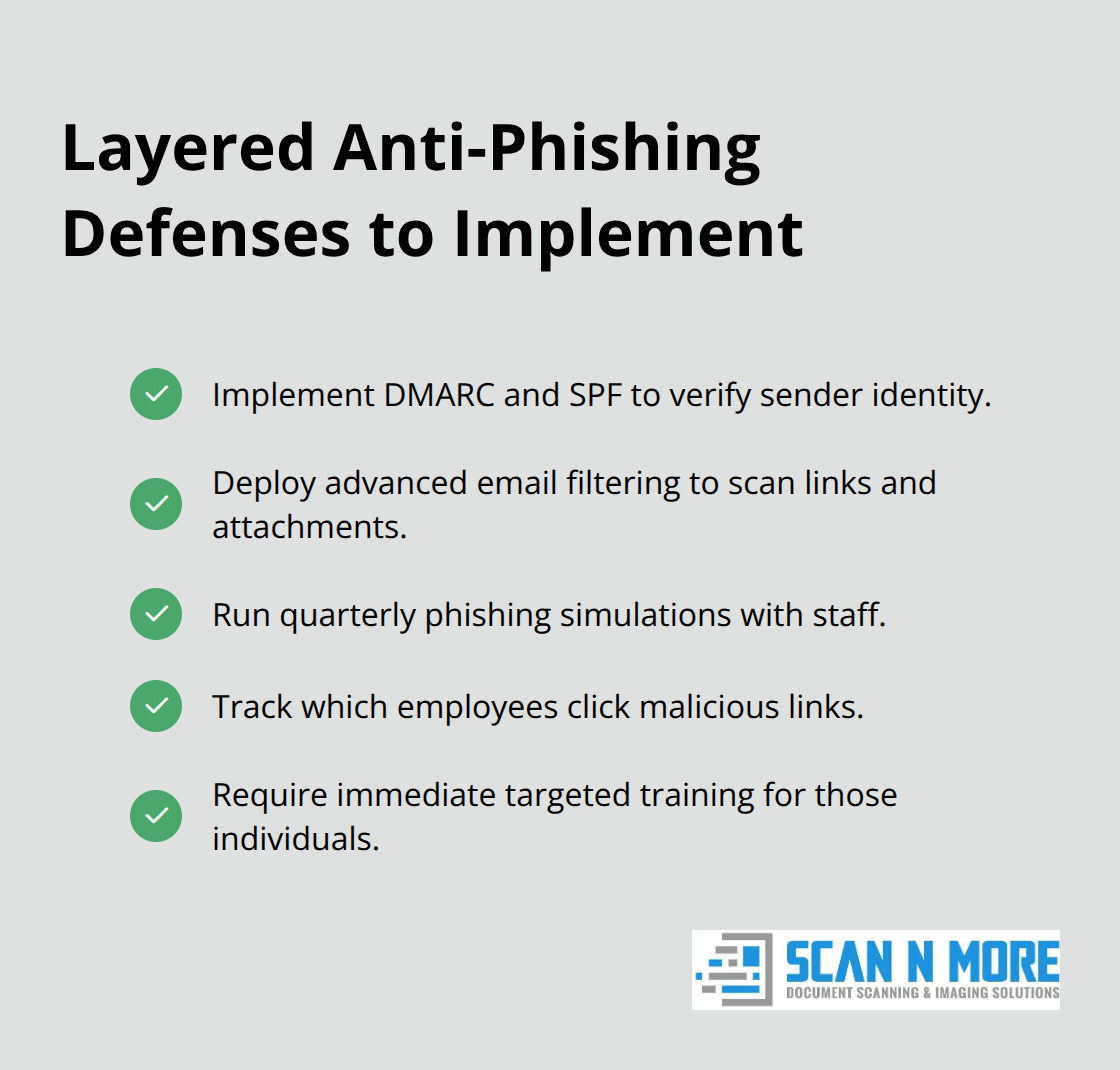 Layered Anti-Phishing Defenses to Implement

Implement DMARC and SPF to verify sender identity.

Deploy advanced email filtering to scan links and attachments.

Run quarterly phishing simulations with staff.

Track which employees click malicious links.

Require immediate targeted training for those individuals.

SCAN N MORE
DOCUMENT SCANNING & IMAGING SOLUTIONS